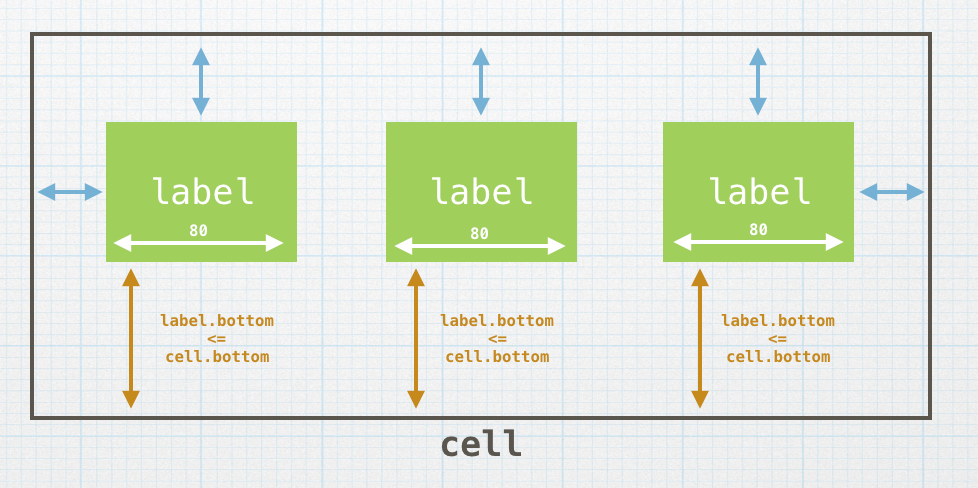 label
80
label
80
label
80
label.bottom
<=
cell.bottom
label.bottom
<=
cell.bottom
label.bottom
<=
cell.bottom
cell